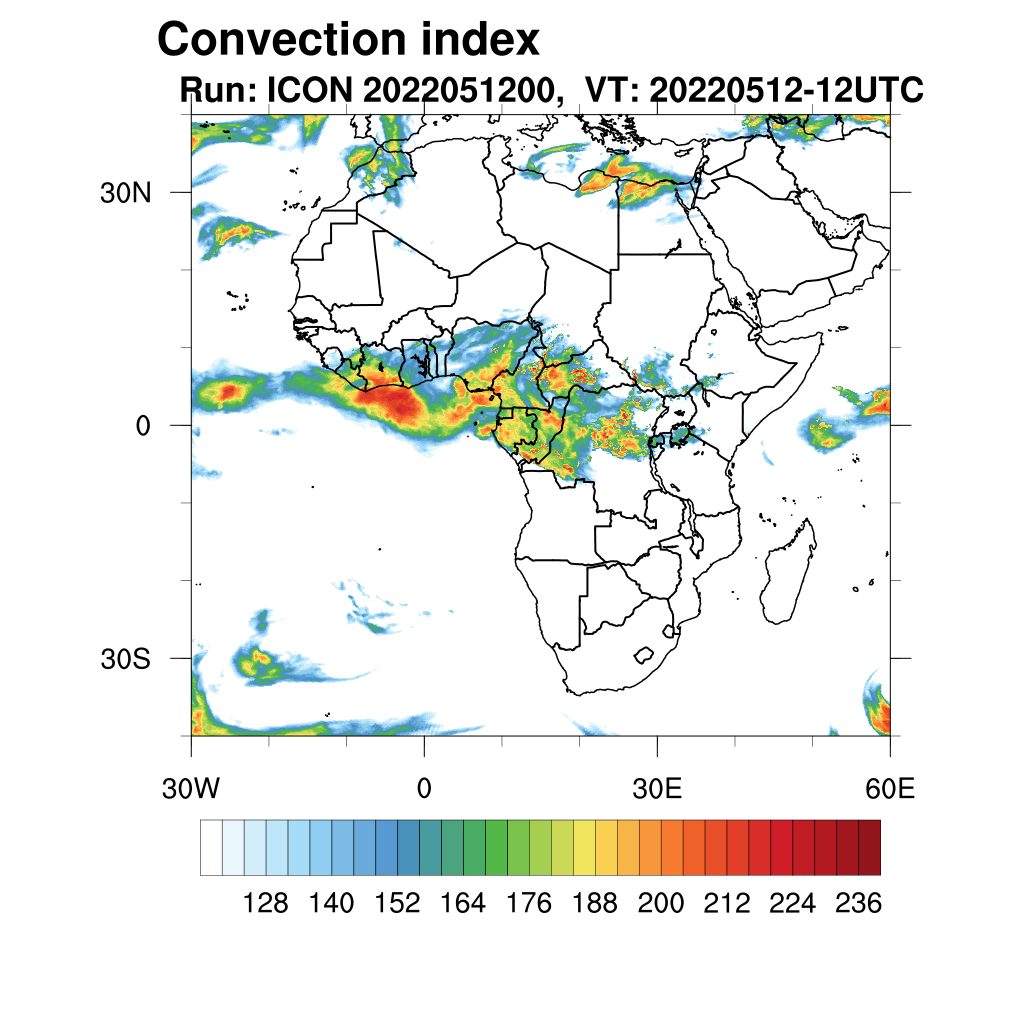 Convection index
Run: ICON 2022051200, VT: 20220512-12UTC

30N
0
30S

30W
0
30E
60E

128 140 152 164 176 188 200 212 224 236